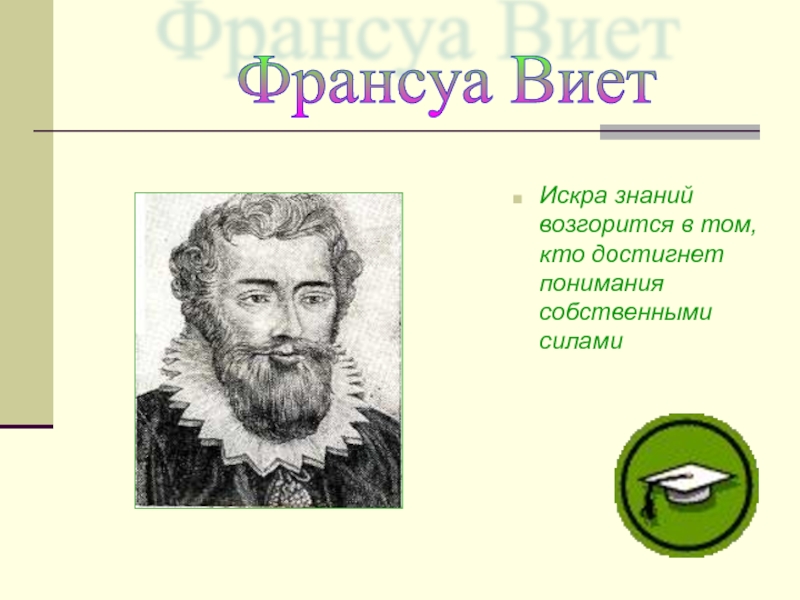 Франсуа Виет

Франсуа Виет

Искра знаний возгорится в том, кто достигнет понимания собственными силами